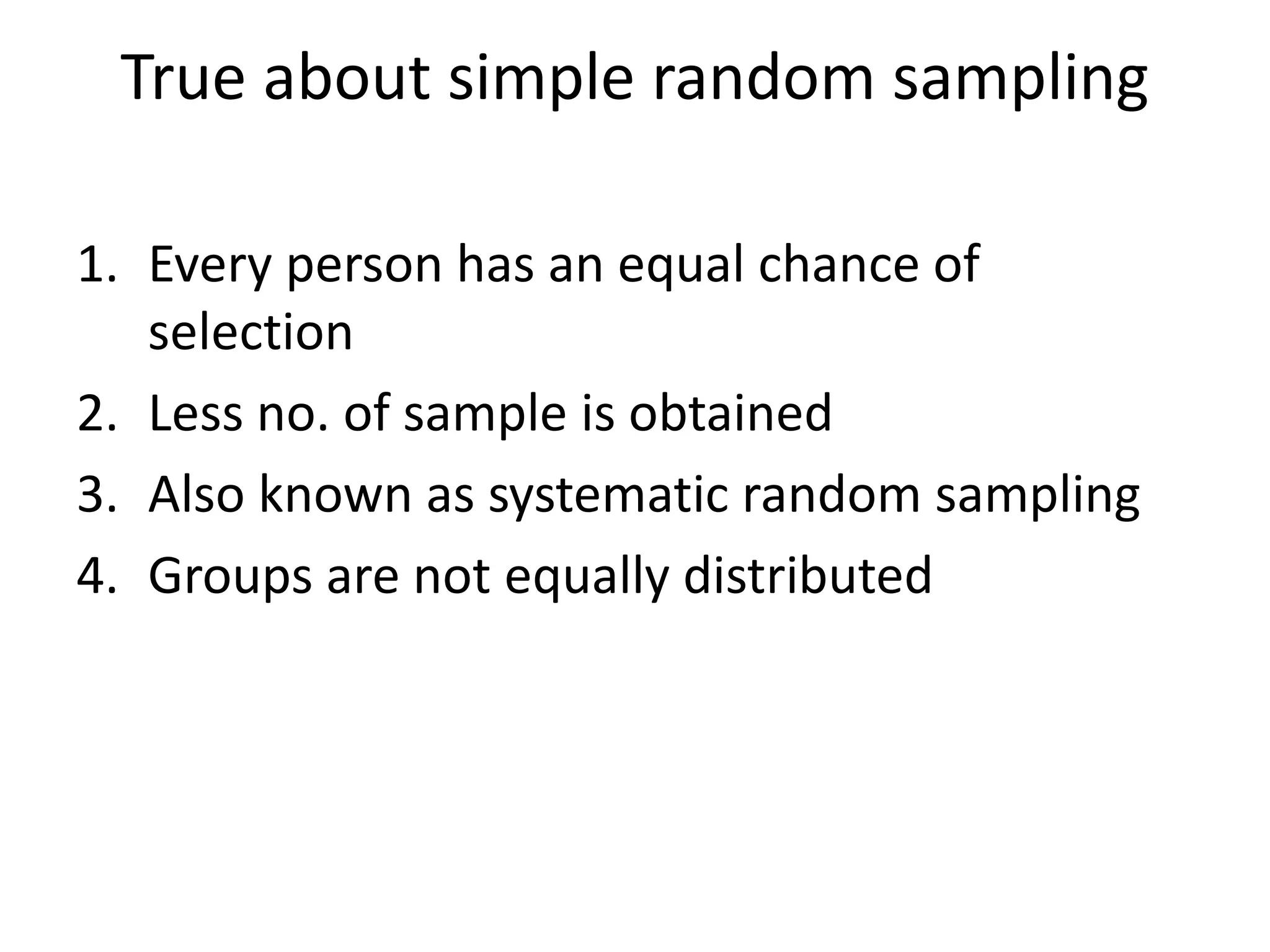 True about simple random sampling

1. Every person has an equal chance of selection
2. Less no. of sample is obtained
3. Also known as systematic random sampling
4. Groups are not equally distributed